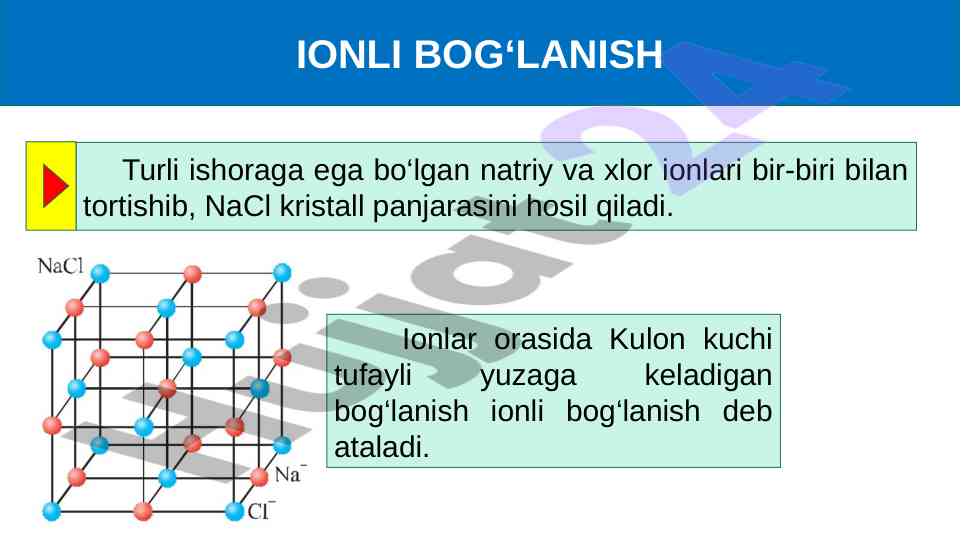 IONLI BOG‘LANISH

Turli ishoraga ega bo‘lgan natriy va xlor ionlari bir-biri bilan tortishib, NaCl kristall panjarasini hosil qiladi.

NaCl

$Na^-$

$Cl^-$

Ionlar orasida Kulon kuchi tufayli yuzaga keladigan bog‘lanish ionli bog‘lanish deb ataladi.

Hujjat24